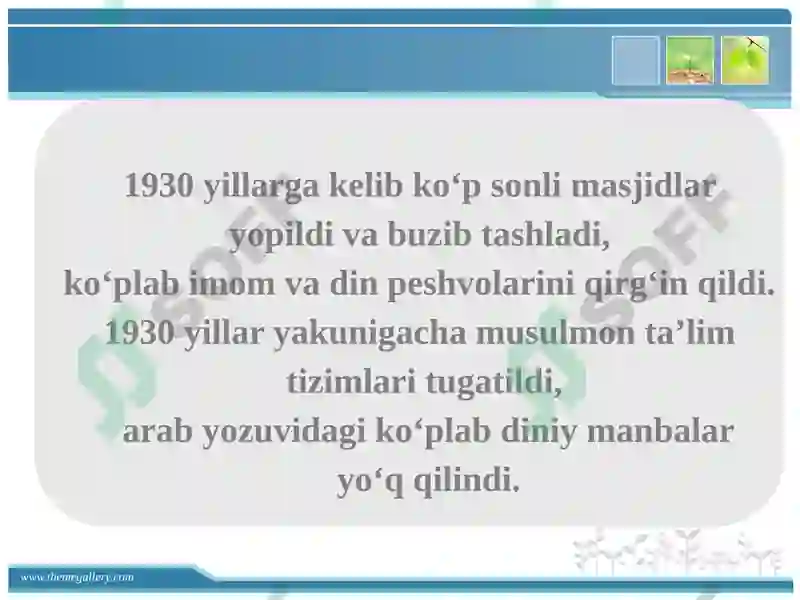 1930 yillarga kelib ko‘p sonli masjidlar yopildi va buzib tashladi, ko‘plab imom va din peshvolarini qirg‘in qildi. 1930 yillar yakunigacha musulmon ta’lim tizimlari tugatildi, arab yozuvidagi ko‘plab diniy manbalar yo‘q qilindi.

SOFF

SOFF

www.themegallery.com